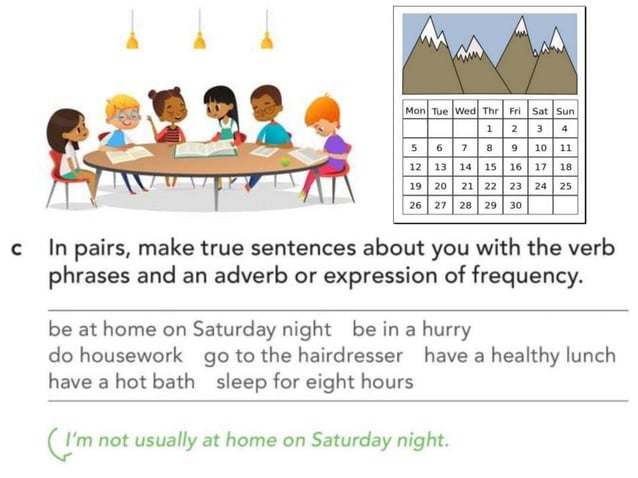 | Mon | Tue | Wed | Thr | Fri | Sat | Sun |
|---|---|---|---|---|---|---|
| | | | 1 | 2 | 3 | 4 |
| 5 | 6 | 7 | 8 | 9 | 10 | 11 |
| 12 | 13 | 14 | 15 | 16 | 17 | 18 |
| 19 | 20 | 21 | 22 | 23 | 24 | 25 |
| 26 | 27 | 28 | 29 | 30 | | |

c In pairs, make true sentences about you with the verb phrases and an adverb or expression of frequency.

be at home on Saturday night be in a hurry do housework go to the hairdresser have a healthy lunch have a hot bath sleep for eight hours

I'm not usually at home on Saturday night.